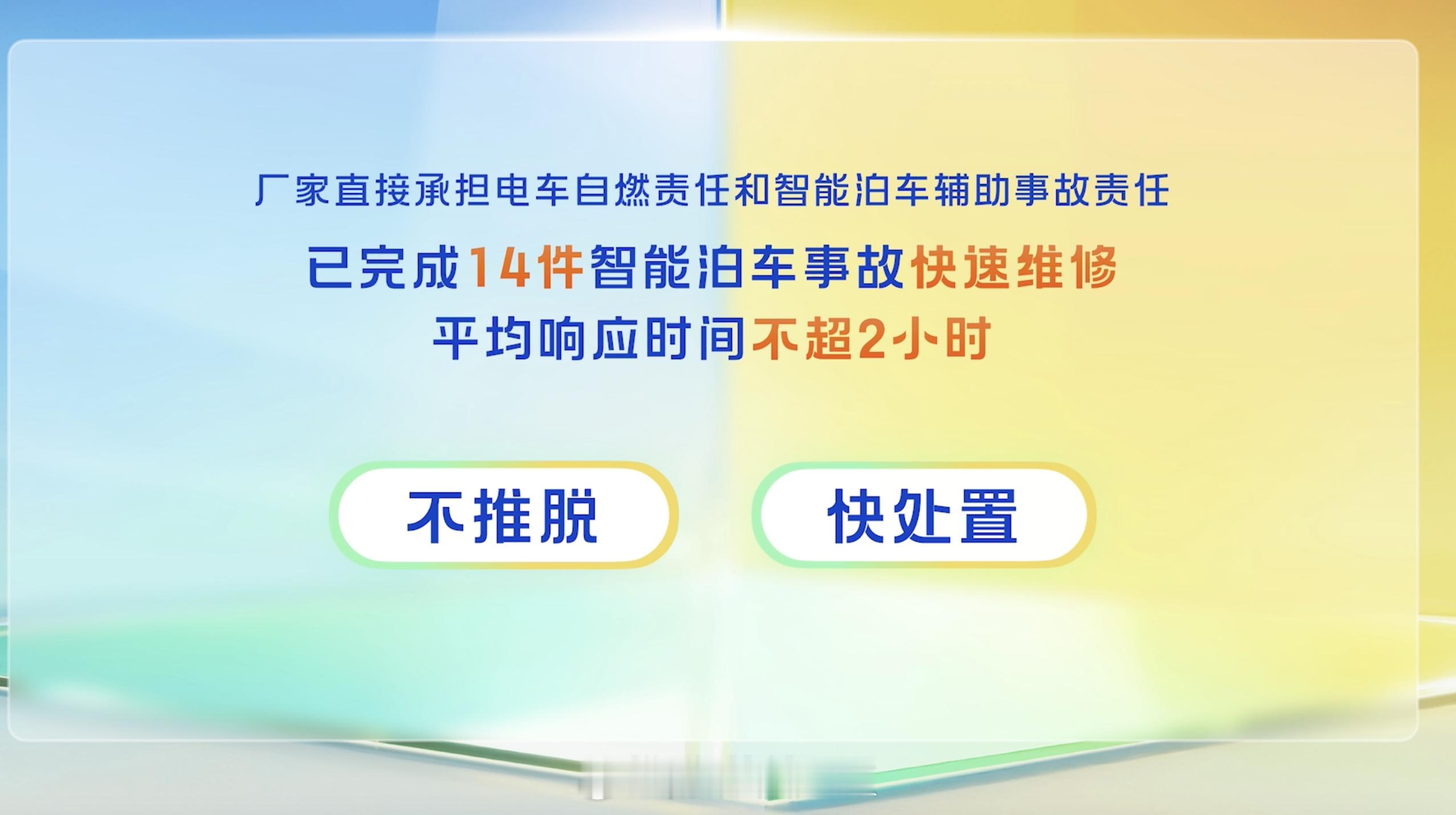 厂家直接承担电车自燃责任和智能泊车辅助事故责任

已完成14件智能泊车事故快速维修
平均响应时间不超2小时

不推脱

快处置